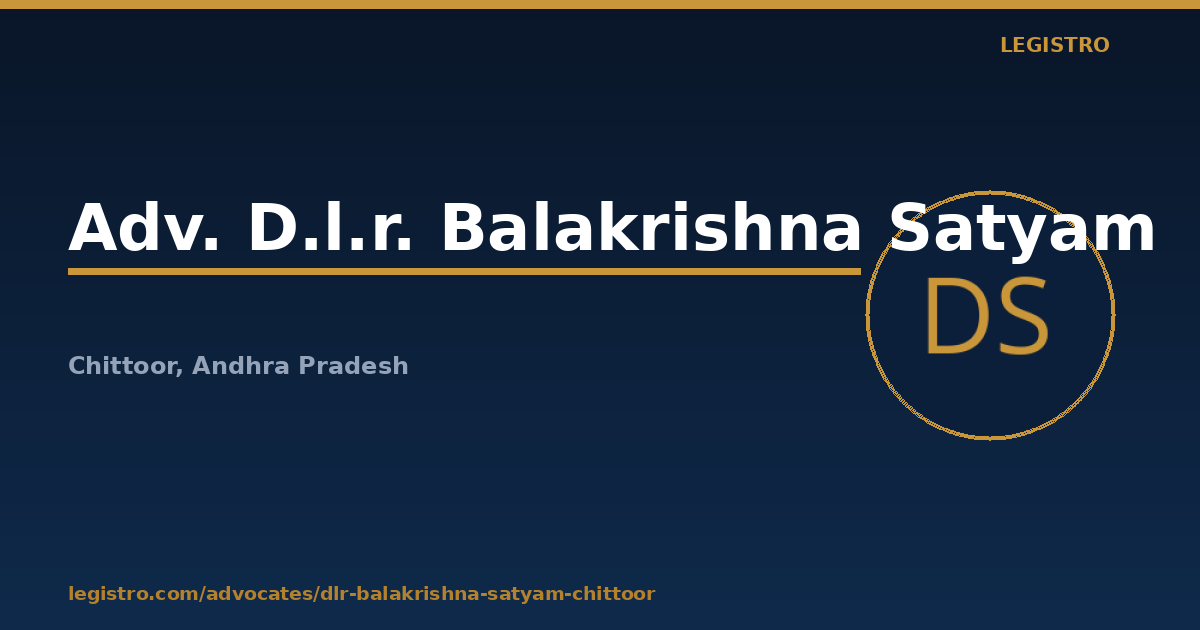 LEGISTRO

Adv. D.l.r. Balakrishna Satyam

DS

Chittoor, Andhra Pradesh

legistro.com/advocates/dlr-balakrishna-satyam-chittoor